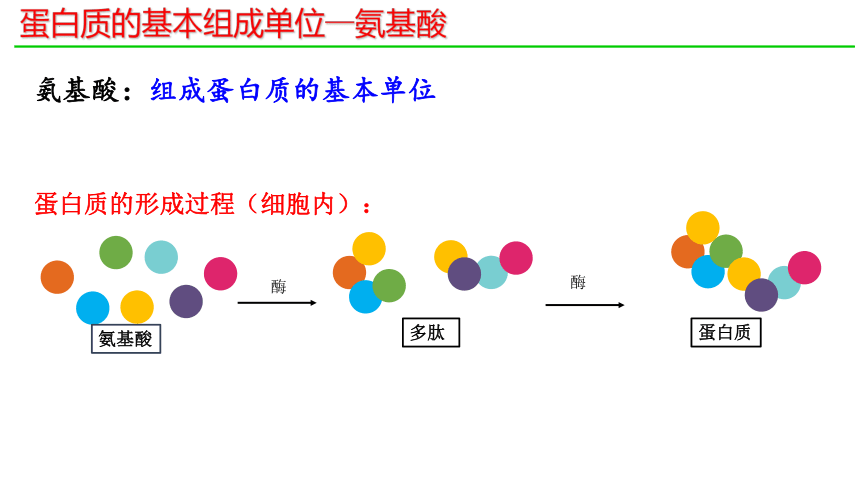 蛋白质的基本组成单位—氨基酸

氨基酸：组成蛋白质的基本单位

蛋白质的形成过程（细胞内）：

酶

酶

氨基酸

多肽

蛋白质